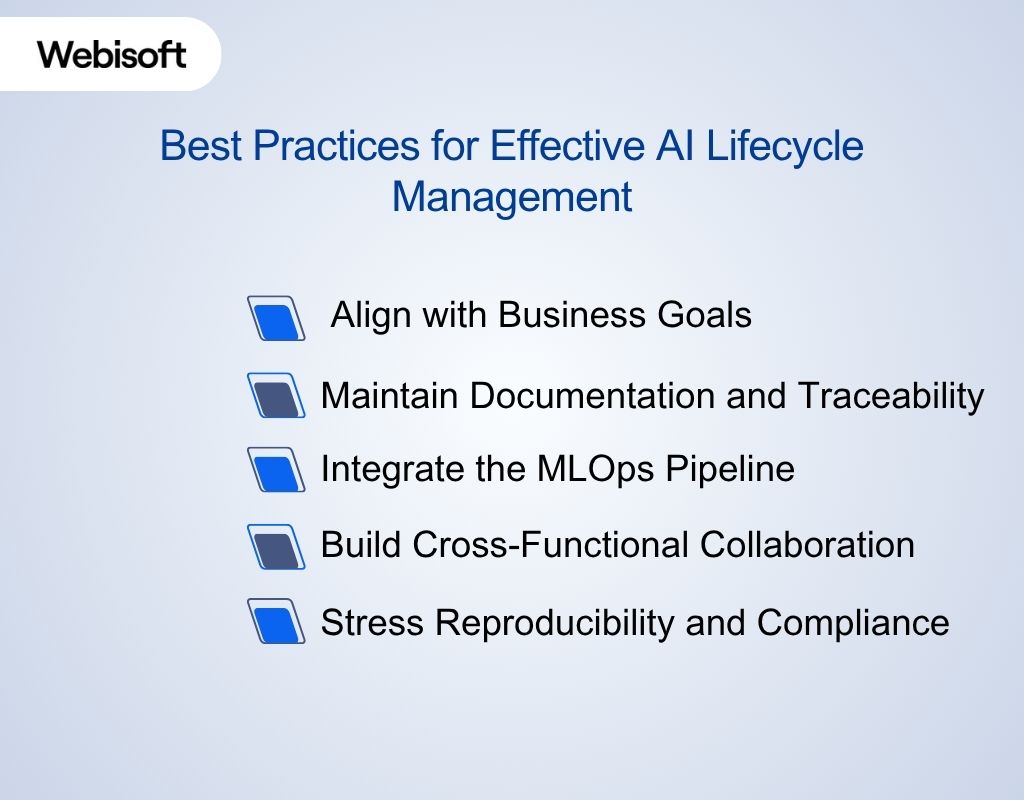 Webisoft

Best Practices for Effective AI Lifecycle Management

Align with Business Goals

Maintain Documentation and Traceability

Integrate the MLOps Pipeline

Build Cross-Functional Collaboration

Stress Reproducibility and Compliance